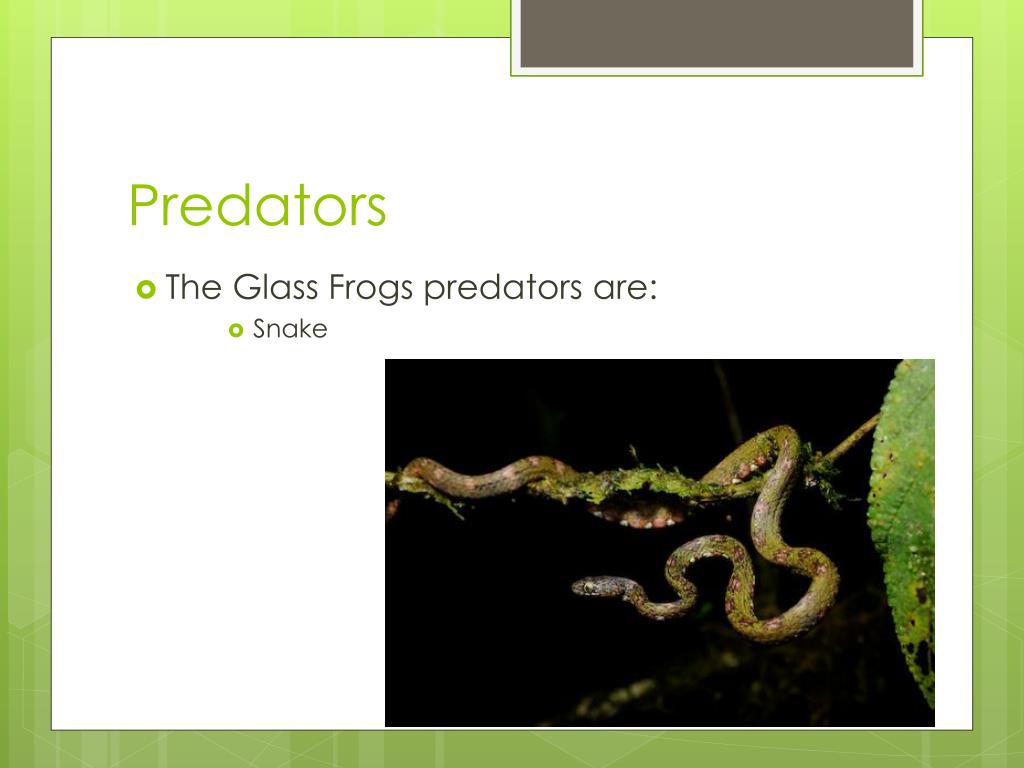 Predators

The Glass Frogs predators are:

Snake